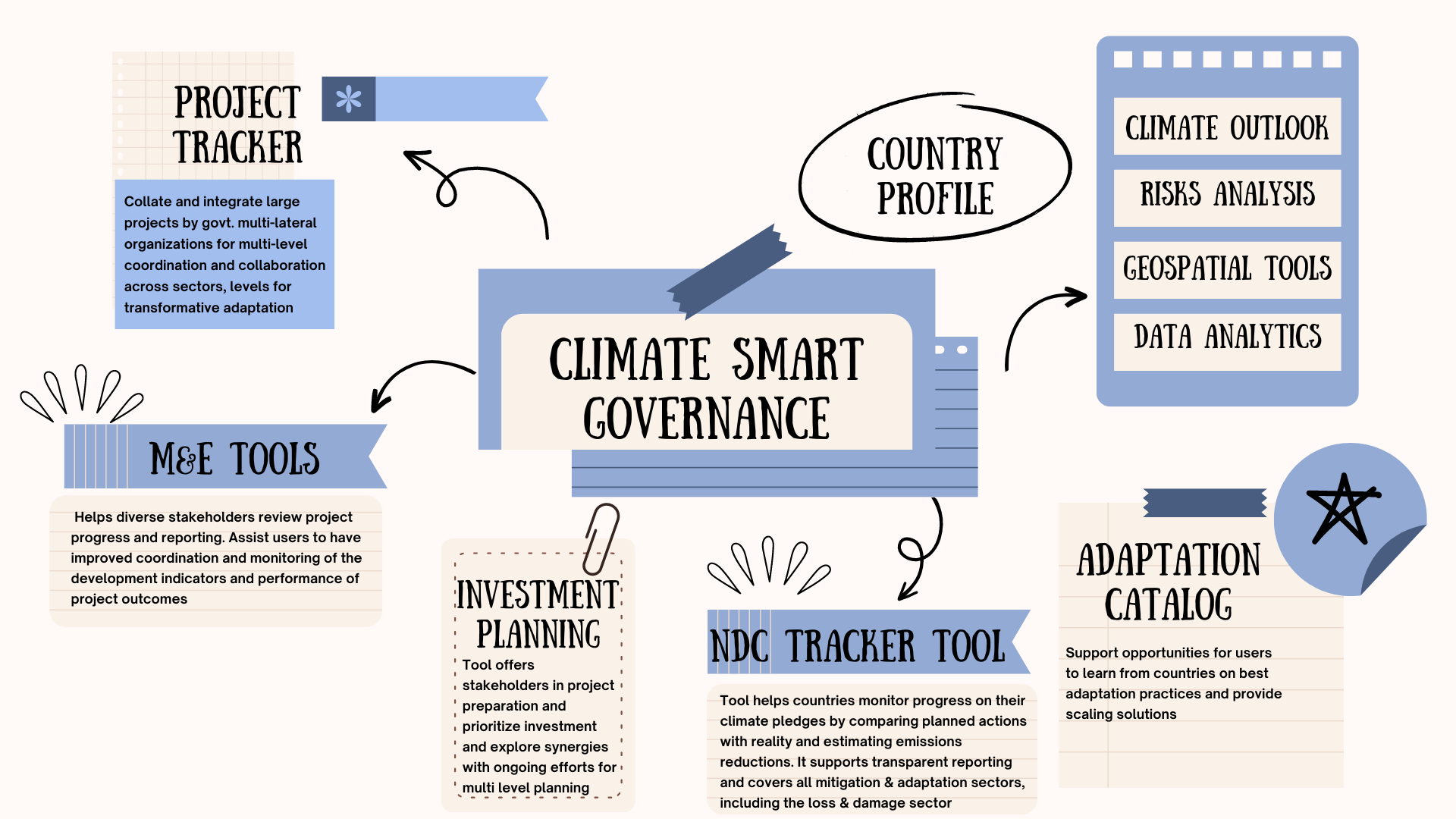 PROJECT TRACKER

Collate and integrate large projects by govt. multi-lateral organizations for multi-level coordination and collaboration across sectors, levels for transformative adaptation

COUNTRY PROFILE

CLIMATE OUTLOOK

RISKS ANALYSIS

GEOSPATIAL TOOLS

DATA ANALYTICS

CLIMATE SMART GOVERNANCE

M&E TOOLS

Helps diverse stakeholders review project progress and reporting. Assist users to have improved coordination and monitoring of the development indicators and performance of project outcomes

INVESTMENT PLANNING

Tool offers stakeholders in project preparation and prioritize investment and explore synergies with ongoing efforts for multi level planning

NDC TRACKER TOOL

Tool helps countries monitor progress on their climate pledges by comparing planned actions with reality and estimating emissions reductions. It supports transparent reporting and covers all mitigation & adaptation sectors, including the loss & damage sector

ADAPTATION CATALOG

Support opportunities for users to learn from countries on best adaptation practices and provide scaling solutions